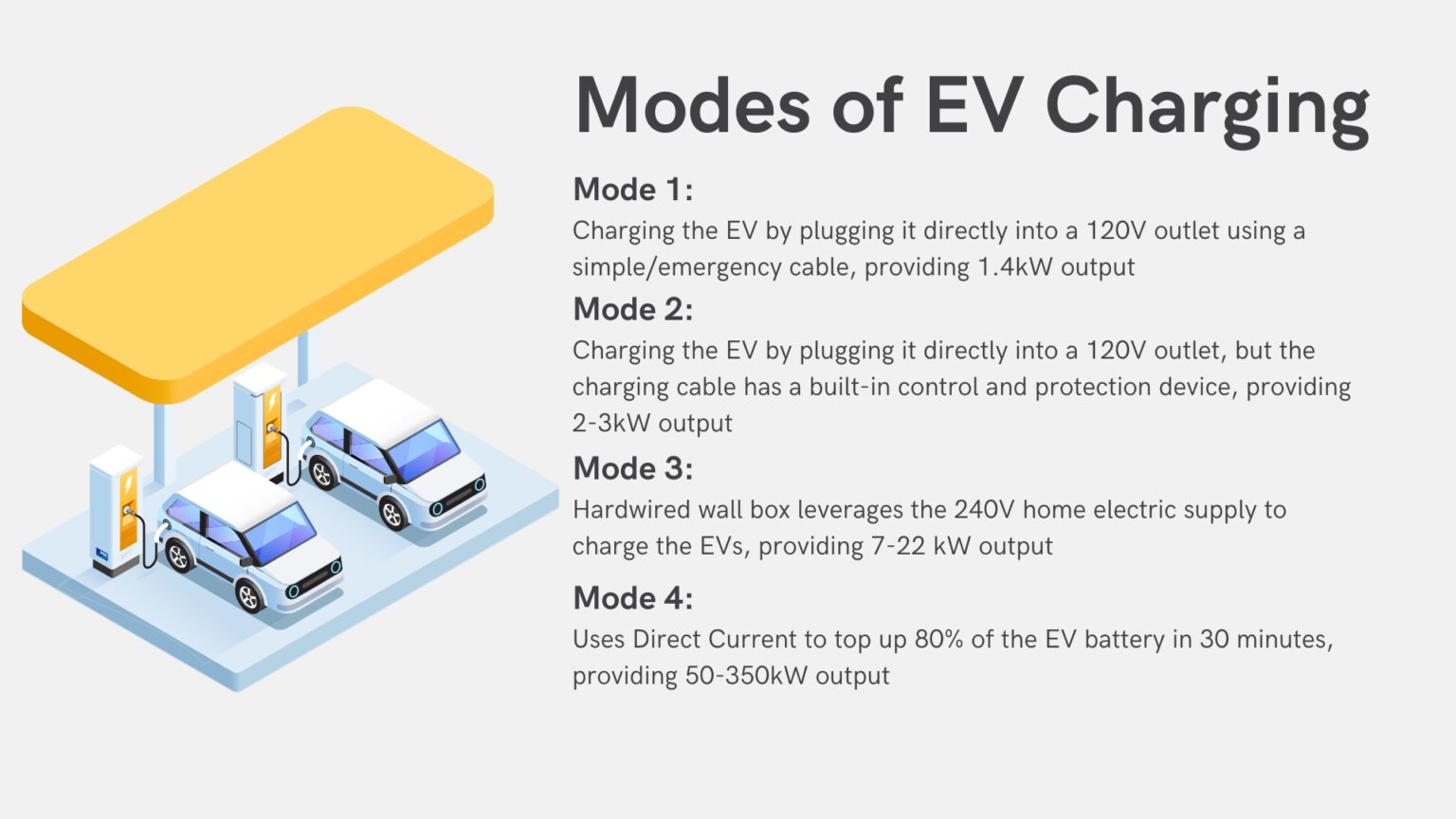 Modes of EV Charging

Mode 1:
Charging the EV by plugging it directly into a 120V outlet using a simple/emergency cable, providing 1.4kW output

Mode 2:
Charging the EV by plugging it directly into a 120V outlet, but the charging cable has a built-in control and protection device, providing 2-3kW output

Mode 3:
Hardwired wall box leverages the 240V home electric supply to charge the EVs, providing 7-22 kW output

Mode 4:
Uses Direct Current to top up 80% of the EV battery in 30 minutes, providing 50-350kW output